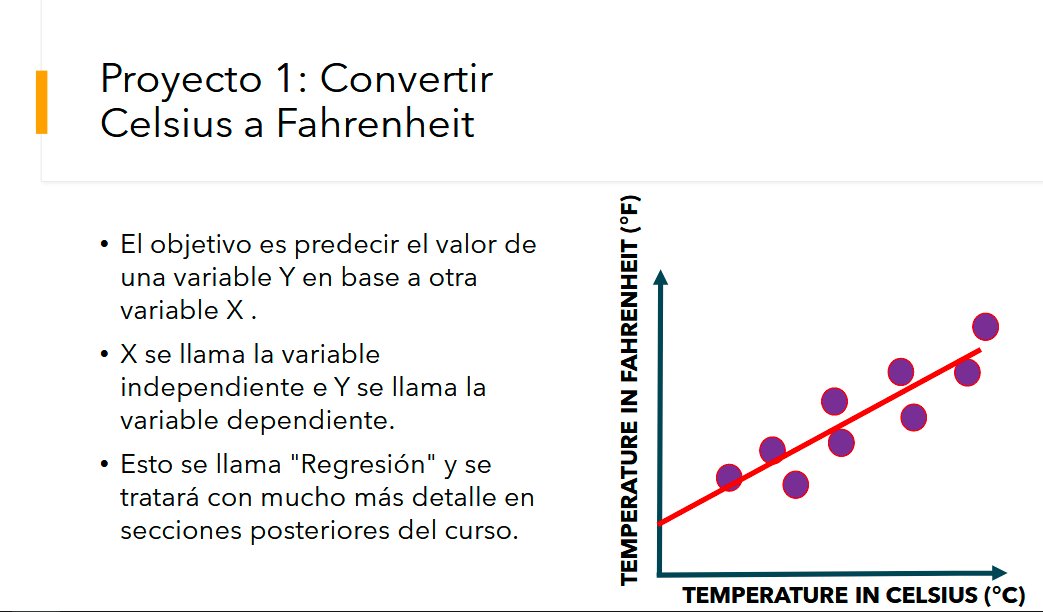 Proyecto 1: Convertir Celsius a Fahrenheit

• El objetivo es predecir el valor de una variable Y en base a otra variable X .

• X se llama la variable independiente e Y se llama la variable dependiente.

• Esto se llama "Regresión" y se tratará con mucho más detalle en secciones posteriores del curso.

TEMPERATURE IN FAHRENHEIT (°F)

TEMPERATURE IN CELSIUS (°C)